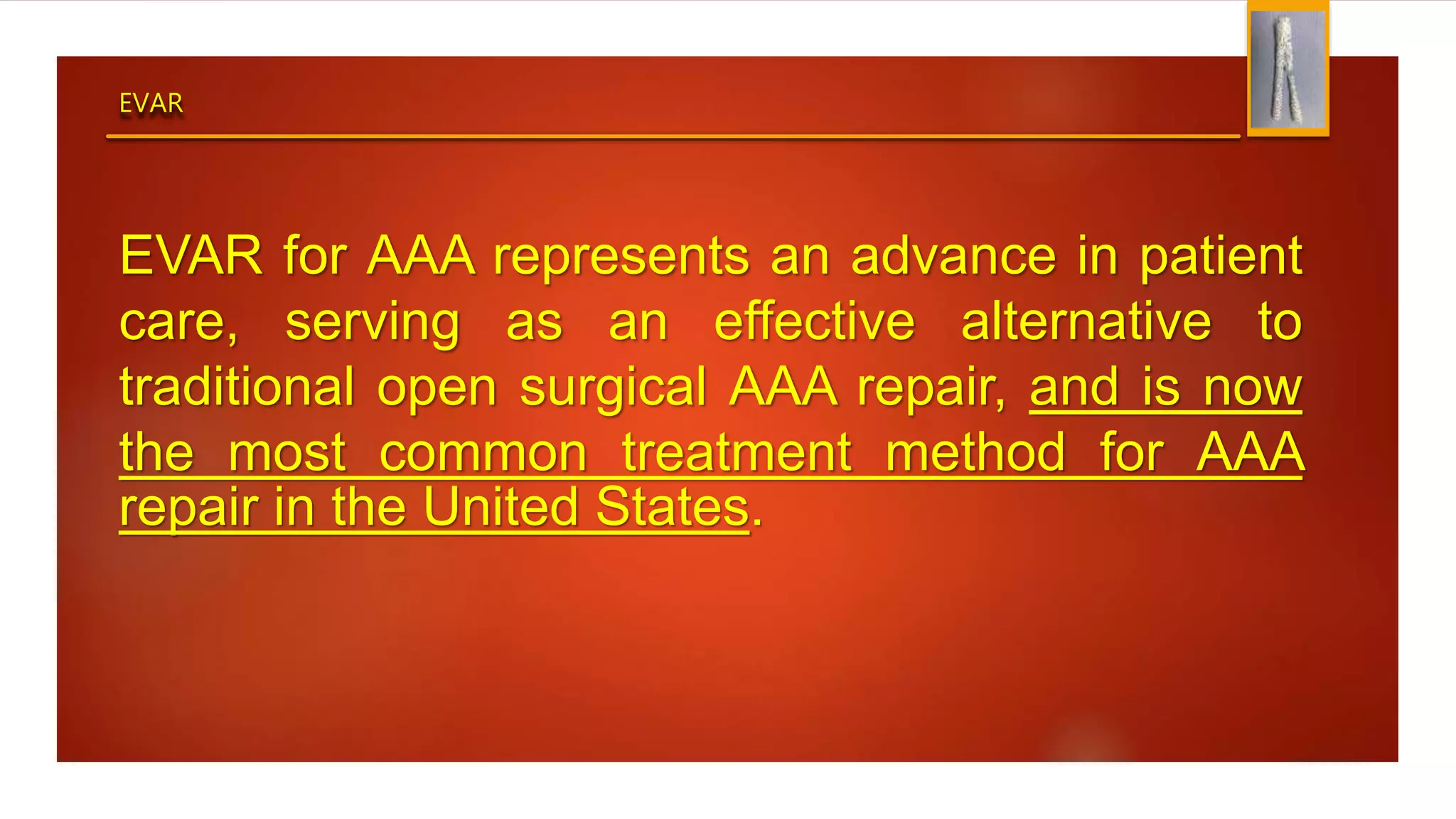 EVAR

EVAR for AAA represents an advance in patient care, serving as an effective alternative to traditional open surgical AAA repair, and is now the most common treatment method for AAA repair in the United States.